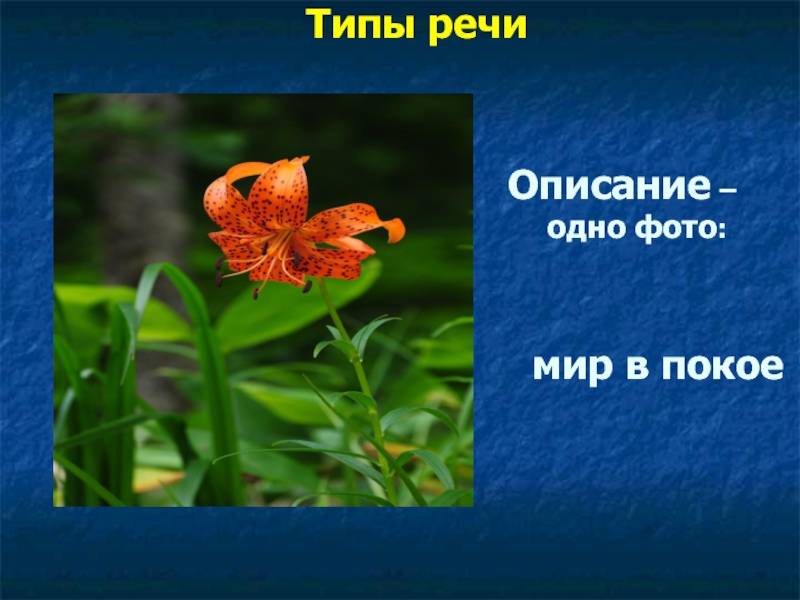 Типы речи

Описание – одно фото:

мир в покое